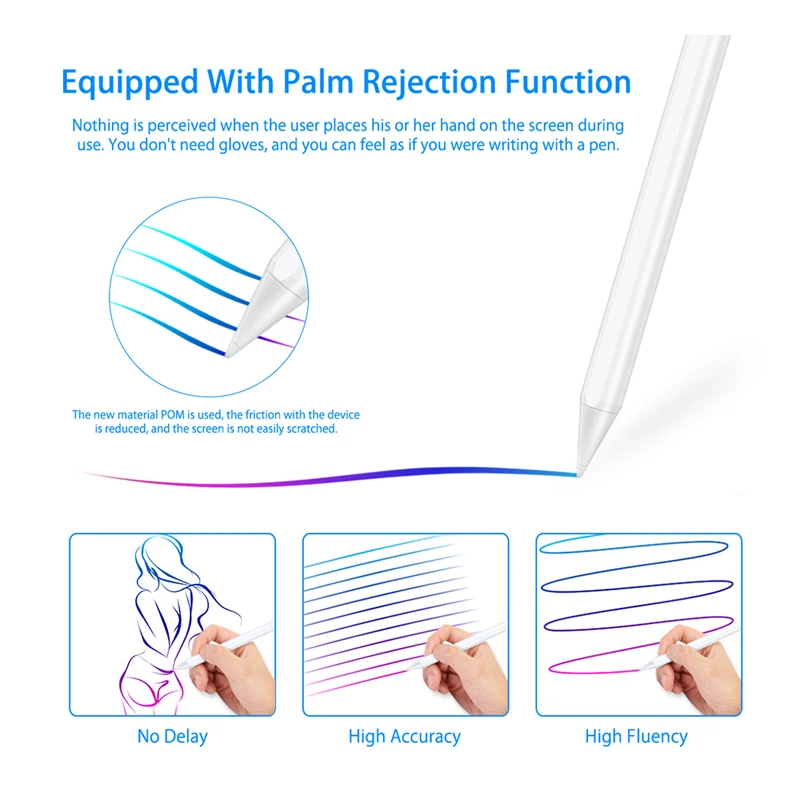 Equipped With Palm Rejection Function

Nothing is perceived when the user places his or her hand on the screen during use. You don't need gloves, and you can feel as if you were writing with a pen.

The new material POM is used, the friction with the device is reduced, and the screen is not easily scratched.

No Delay

High Accuracy

High Fluency